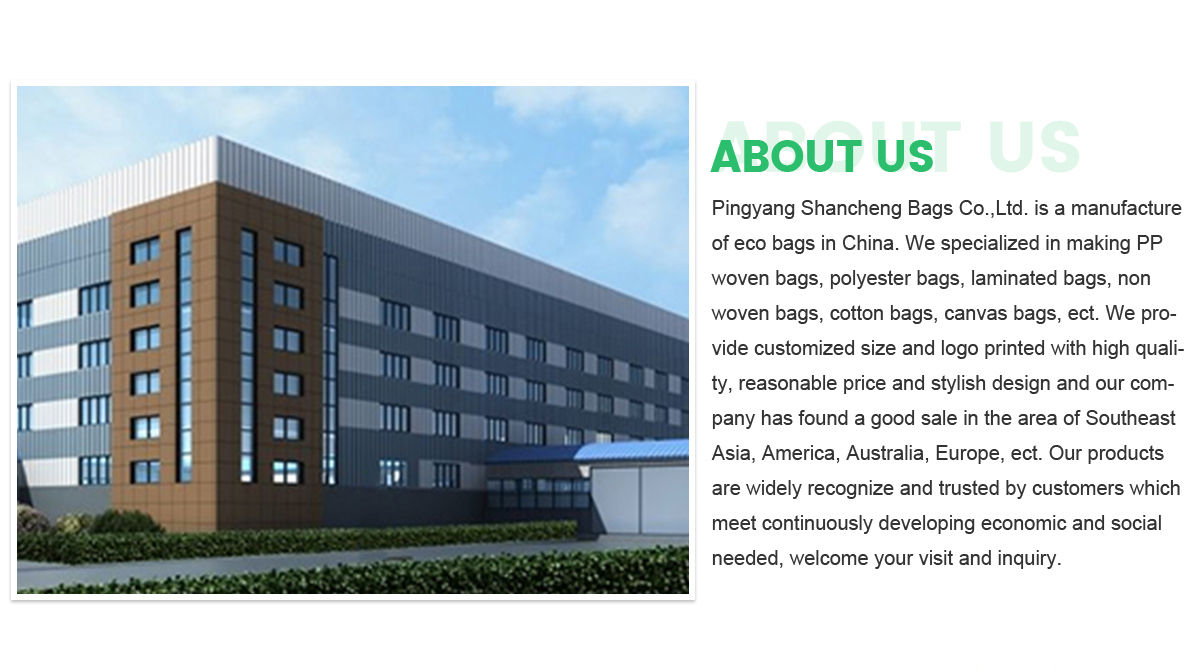 ABOUT US

ABOUT US

Pingyang Shancheng Bags Co.,Ltd. is a manufacture of eco bags in China. We specialized in making PP woven bags, polyester bags, laminated bags, non woven bags, cotton bags, canvas bags, ect. We provide customized size and logo printed with high quality, reasonable price and stylish design and our company has found a good sale in the area of Southeast Asia, America, Australia, Europe, ect. Our products are widely recognize and trusted by customers which meet continuously developing economic and social needed, welcome your visit and inquiry.